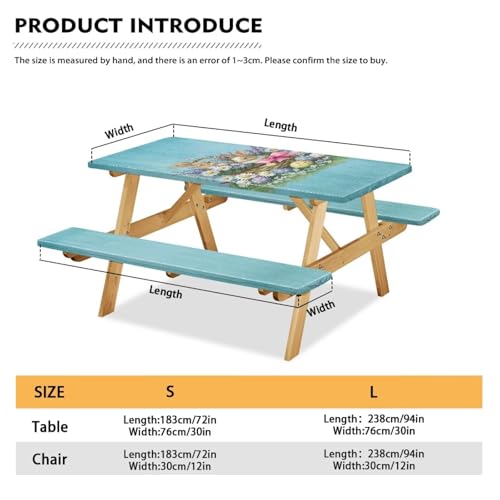 PRODUCT INTRODUCE

The size is measured by hand, and there is an error of 1~3cm. Please confirm the size to buy.

Width

Length

Length

Width

| SIZE | S | L |
|---|---|---|
| Table | Length:183cm/72in Width:76cm/30in | Length：238cm/94in Width:76cm/30in |
| Chair | Length:183cm/72in Width:30cm/12in | Length：238cm/94in Width:30cm/12in |